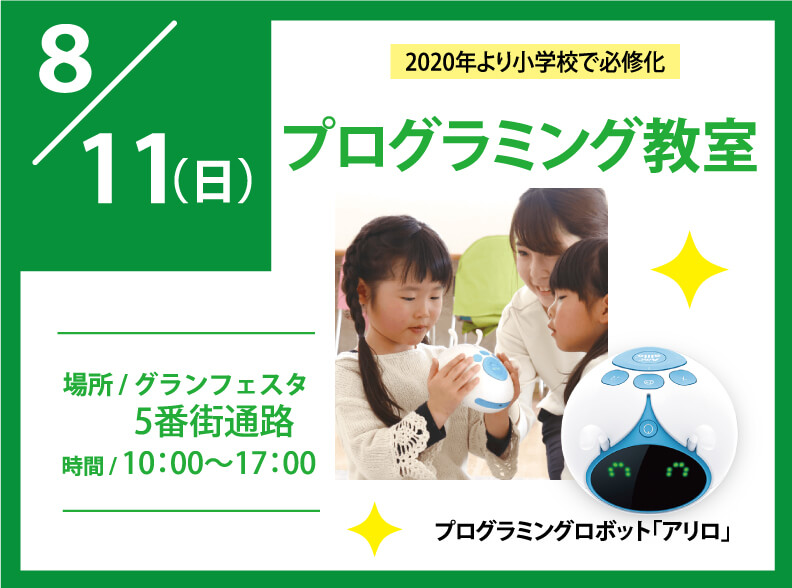 8/11(日)

2020年より小学校で必修化

プログラミング教室

場所 / グランフェスタ
5番街通路
時間 / 10:00〜17:00

プログラミングロボット「アリロ」